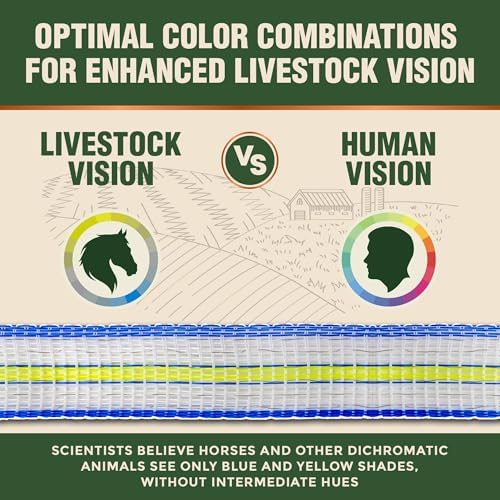 OPTIMAL COLOR COMBINATIONS FOR ENHANCED LIVESTOCK VISION

LIVESTOCK VISION

VS

HUMAN VISION

SCIENTISTS BELIEVE HORSES AND OTHER DICHROMATIC ANIMALS SEE ONLY BLUE AND YELLOW SHADES, WITHOUT INTERMEDIATE HUES